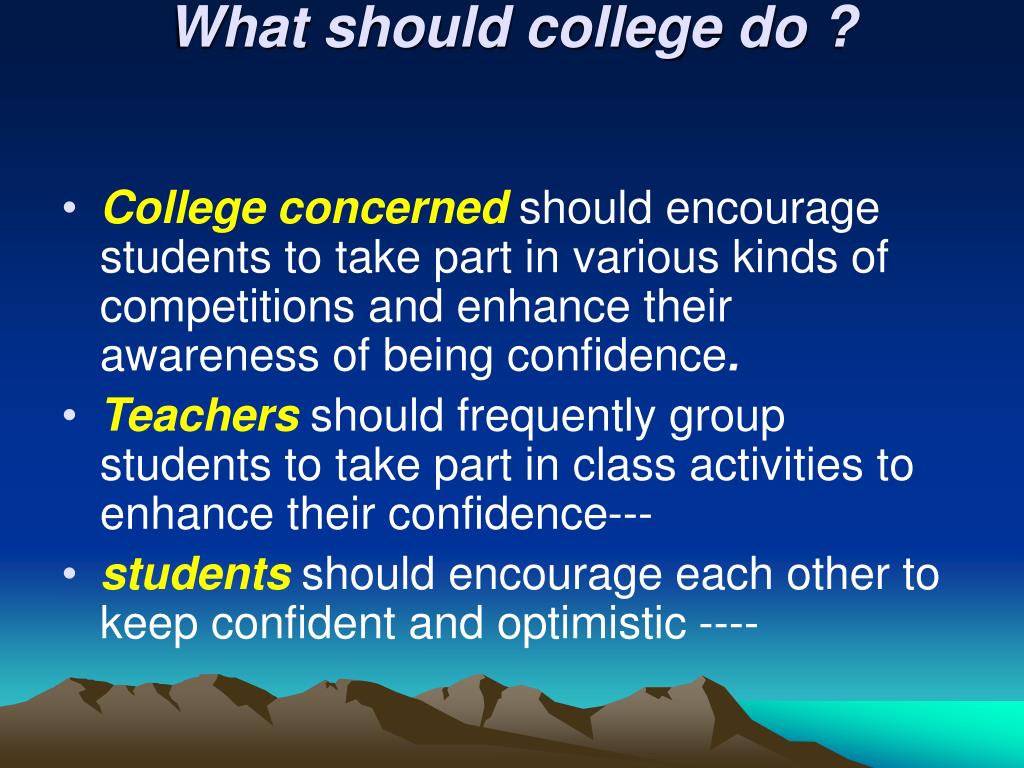 What should college do ?

• College concerned should encourage students to take part in various kinds of competitions and enhance their awareness of being confidence.
• Teachers should frequently group students to take part in class activities to enhance their confidence---
• students should encourage each other to keep confident and optimistic ----